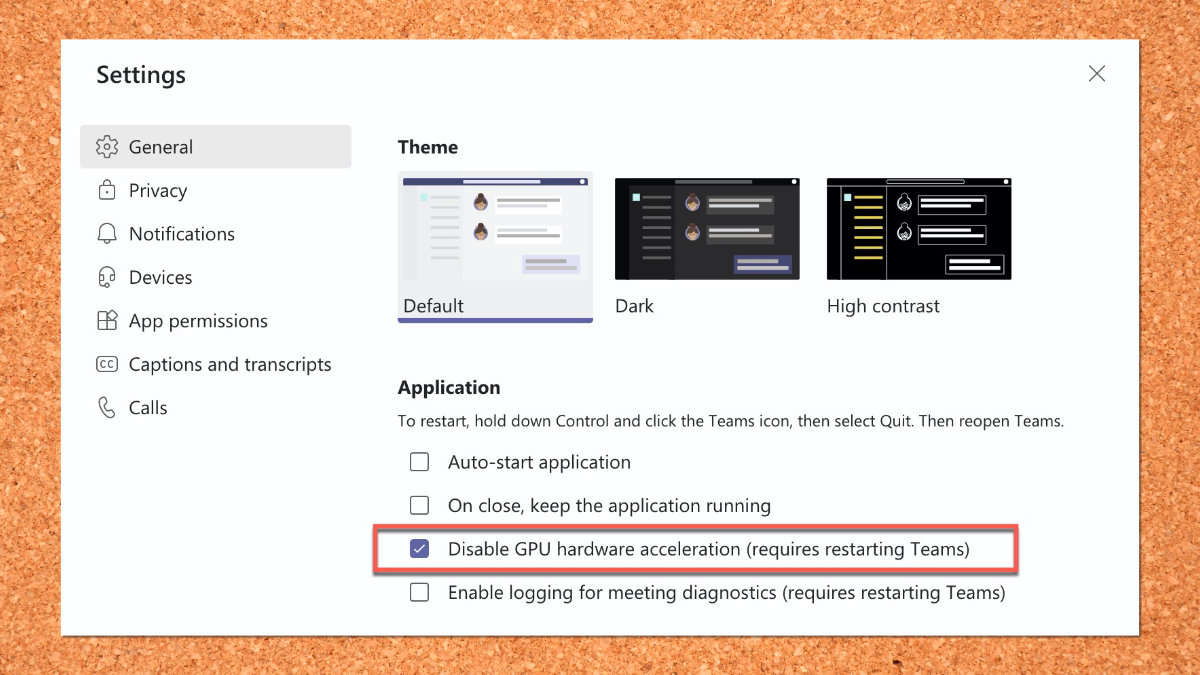 Settings

General
Privacy
Notifications
Devices
App permissions
Captions and transcripts
Calls

Theme

Default
Dark
High contrast

Application

To restart, hold down Control and click the Teams icon, then select Quit. Then reopen Teams.

Auto-start application
On close, keep the application running
Disable GPU hardware acceleration (requires restarting Teams)
Enable logging for meeting diagnostics (requires restarting Teams)